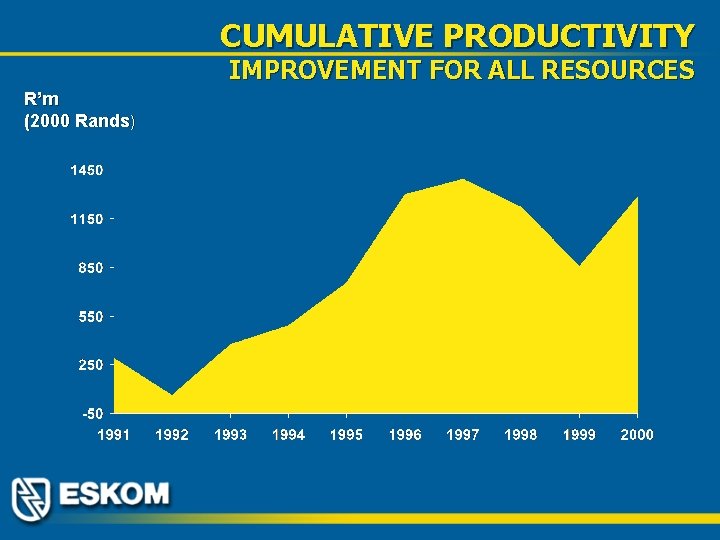 CUMULATIVE PRODUCTIVITY
IMPROVEMENT FOR ALL RESOURCES

R'm
(2000 Rands)

1450
1150
850
550
250
-50

1991 1992 1993 1994 1995 1996 1997 1998 1999 2000

ESKOM